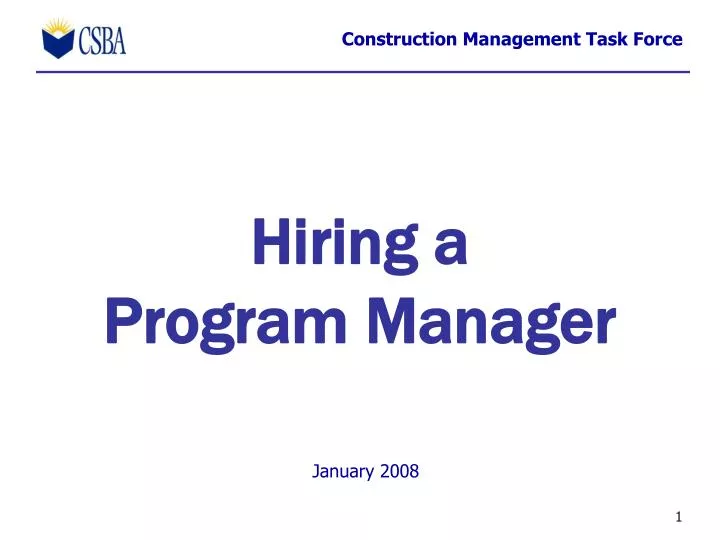 CSBA

Construction Management Task Force

Hiring a
Program Manager

January 2008

1